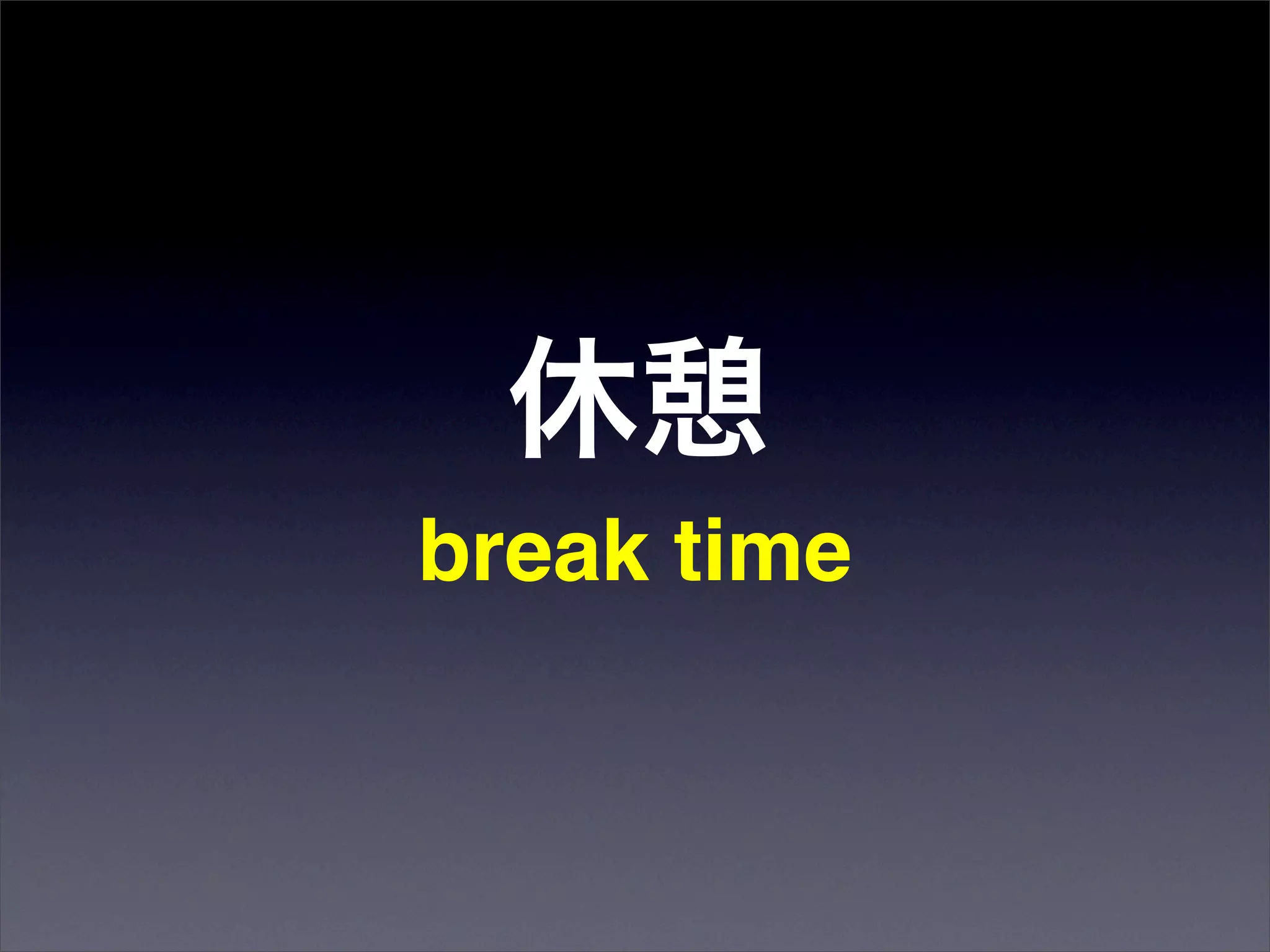 休憩
break time